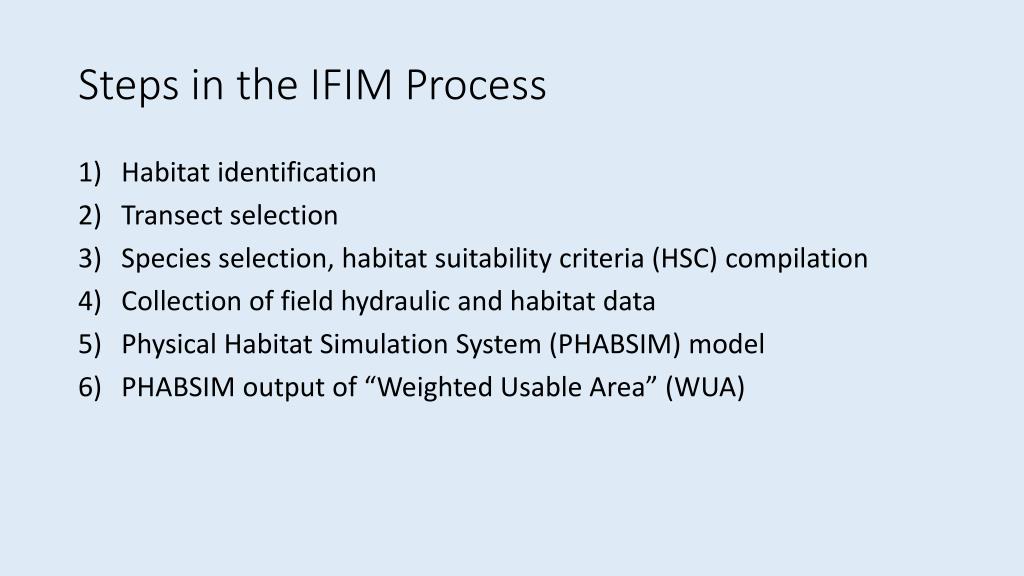 Steps in the IFIM Process

1) Habitat identification
2) Transect selection
3) Species selection, habitat suitability criteria (HSC) compilation
4) Collection of field hydraulic and habitat data
5) Physical Habitat Simulation System (PHABSIM) model
6) PHABSIM output of “Weighted Usable Area” (WUA)